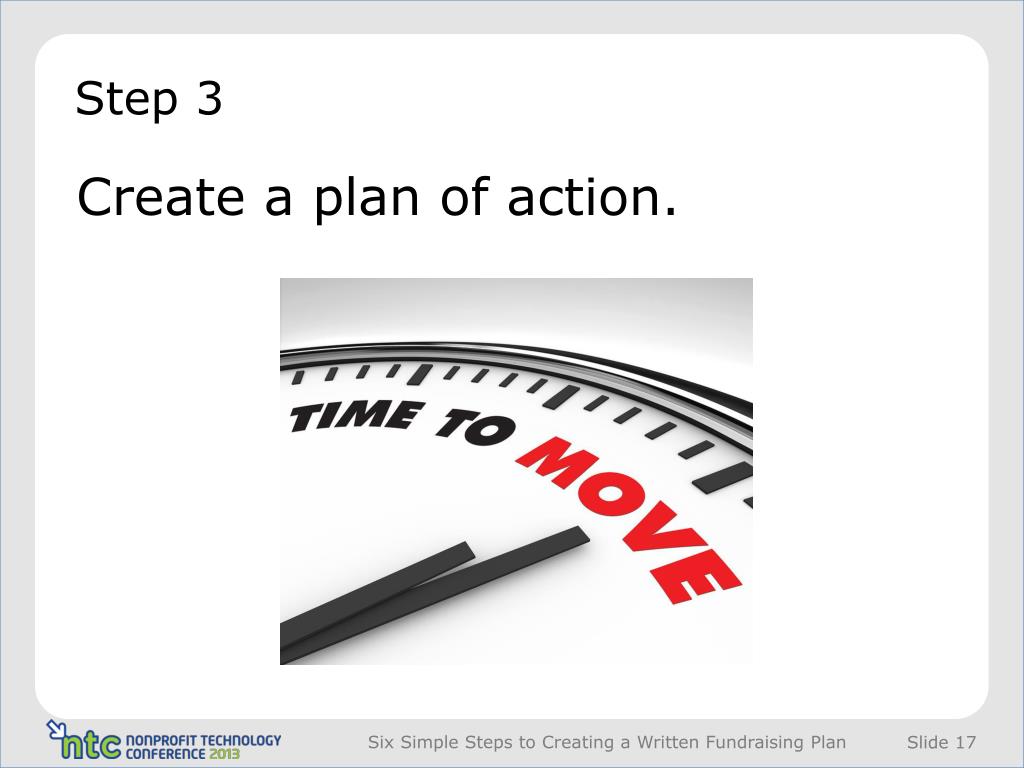 Step 3

Create a plan of action.

TIME TO MOVE

ntc NONPROFIT TECHNOLOGY CONFERENCE 2013

Six Simple Steps to Creating a Written Fundraising Plan

Slide 17